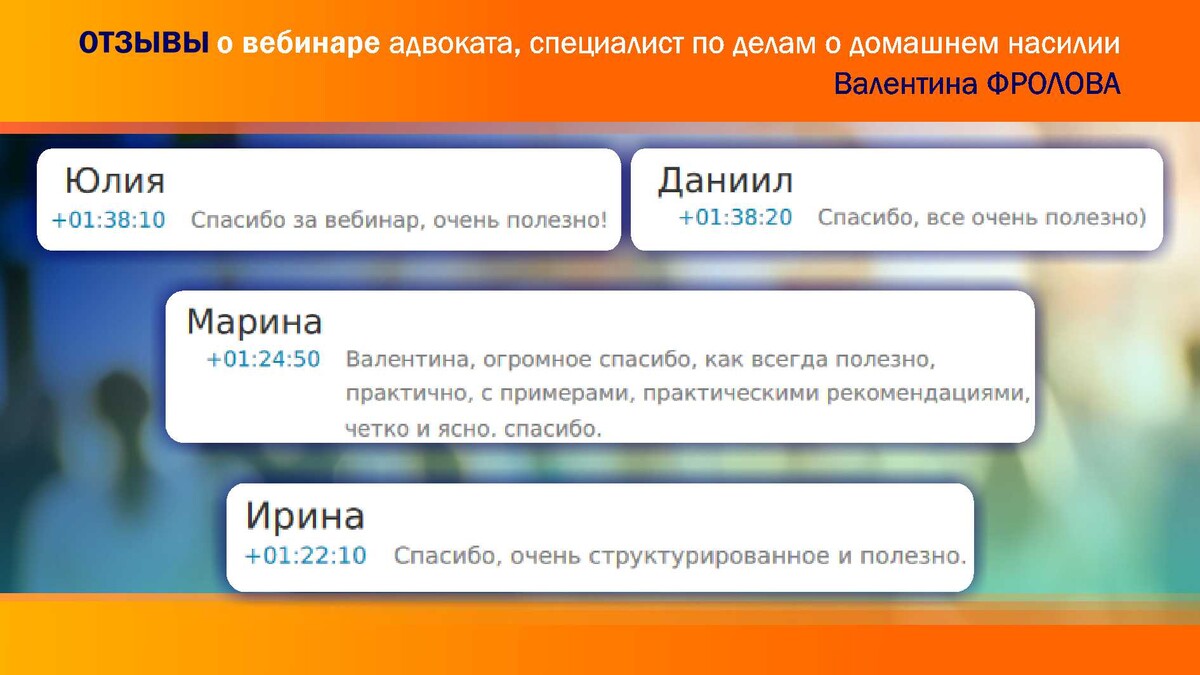 ОТЗЫВЫ о вебинаре адвоката, специалист по делам о домашнем насилии
Валентина ФРОЛОВА

Юлия
+01:38:10 Спасибо за вебинар, очень полезно!

Даниил
+01:38:20 Спасибо, все очень полезно)

Марина
+01:24:50 Валентина, огромное спасибо, как всегда полезно, практично, с примерами, практическими рекомендациями, четко и ясно. спасибо.

Ирина
+01:22:10 Спасибо, очень структурированное и полезно.